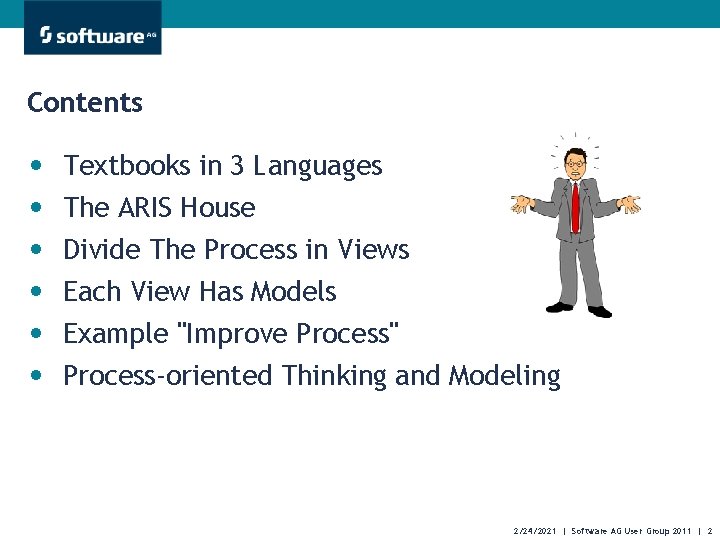 software AG

Contents

• Textbooks in 3 Languages
• The ARIS House
• Divide The Process in Views
• Each View Has Models
• Example "Improve Process"
• Process-oriented Thinking and Modeling

2/24/2021 | Software AG User Group 2011 | 2